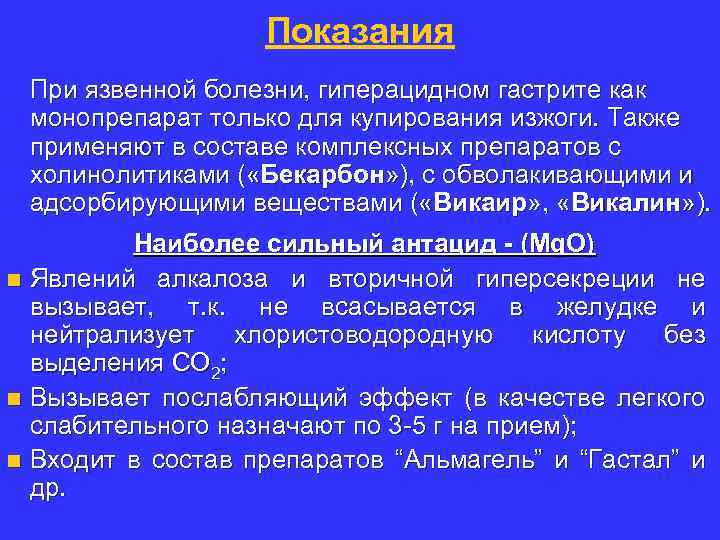 Показания

При язвенной болезни, гиперацидном гастрите как монопрепарат только для купирования изжоги. Также применяют в составе комплексных препаратов с холинолитиками («Бекарбон»), с обволакивающими и адсорбирующими веществами («Викаир», «Викалин»).

Наиболее сильный антацид - (MgO)

Явлений алкалоза и вторичной гиперсекреции не вызывает, т.к. не всасывается в желудке и нейтрализует хлористоводородную кислоту без выделения $CO_2$;

Вызывает послабляющий эффект (в качестве легкого слабительного назначают по 3-5 г на прием);

Входит в состав препаратов “Альмагель” и “Гастал” и др.